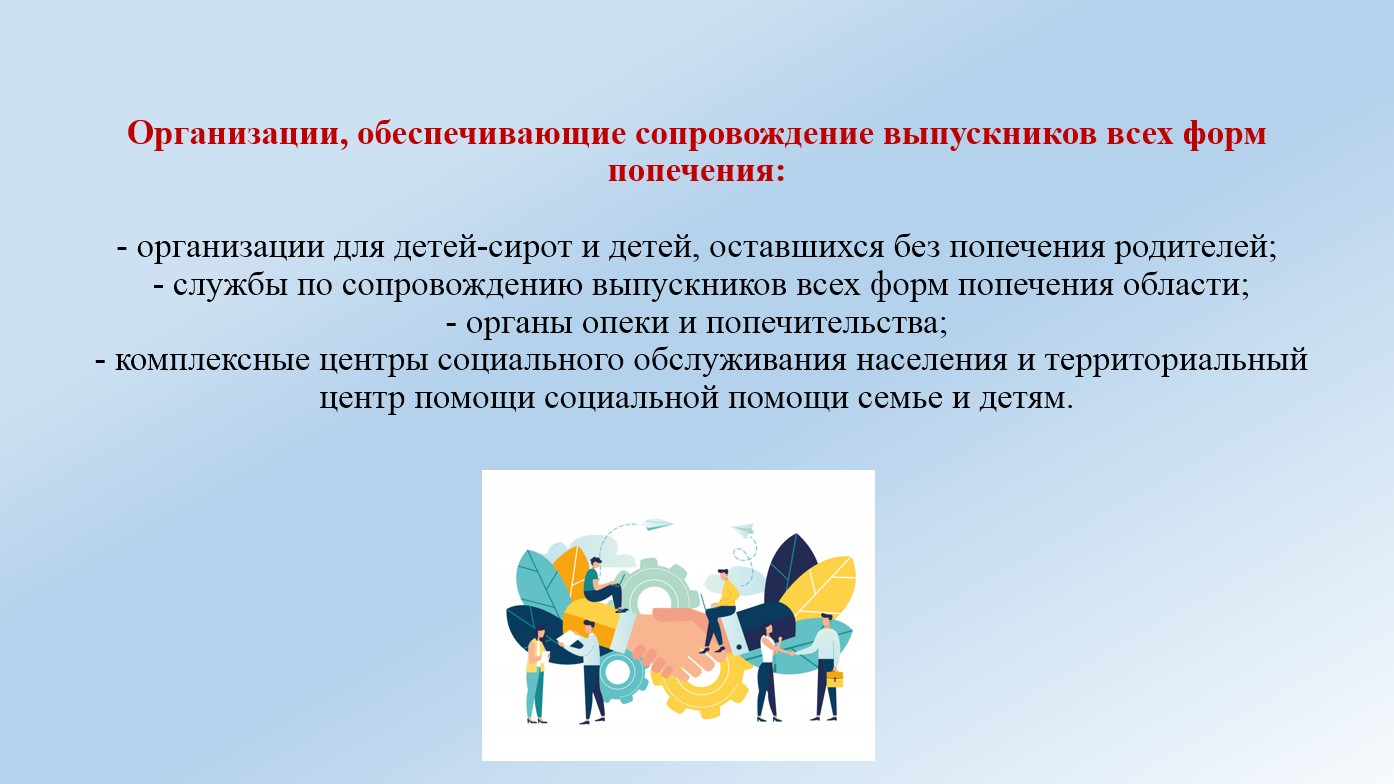 Организации, обеспечивающие сопровождение выпускников всех форм попечения:

- организации для детей-сирот и детей, оставшихся без попечения родителей;
- службы по сопровождению выпускников всех форм попечения области;
- органы опеки и попечительства;
- комплексные центры социального обслуживания населения и территориальный центр помощи социальной помощи семье и детям.